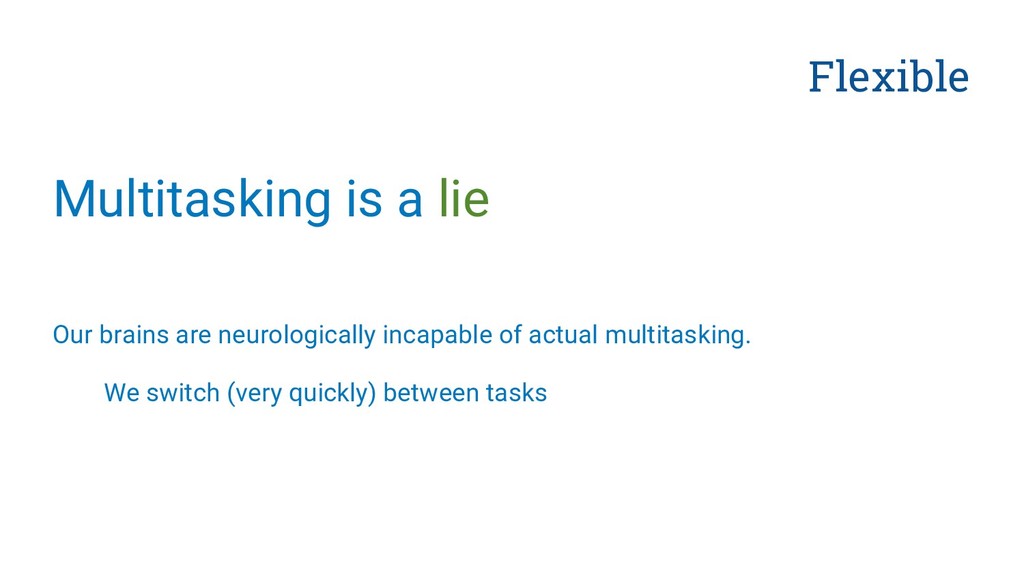 Flexible

Multitasking is a lie

Our brains are neurologically incapable of actual multitasking.

We switch (very quickly) between tasks